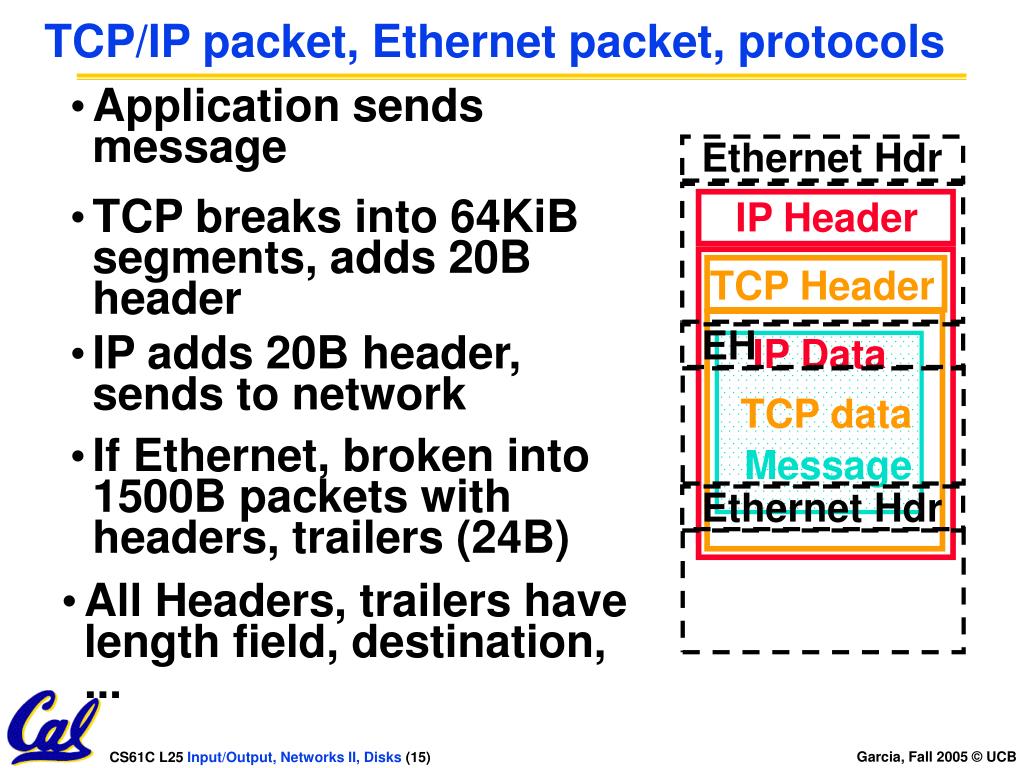 TCP/IP packet, Ethernet packet, protocols

• Application sends message

• TCP breaks into 64KiB segments, adds 20B header

• IP adds 20B header, sends to network

• If Ethernet, broken into 1500B packets with headers, trailers (24B)

• All Headers, trailers have length field, destination, ...

Ethernet Hdr
IP Header
TCP Header
EH
IP Data
TCP data
Message
Ethernet Hdr

Cal

CS61C L25 Input/Output, Networks II, Disks (15)

Garcia, Fall 2005 © UCB